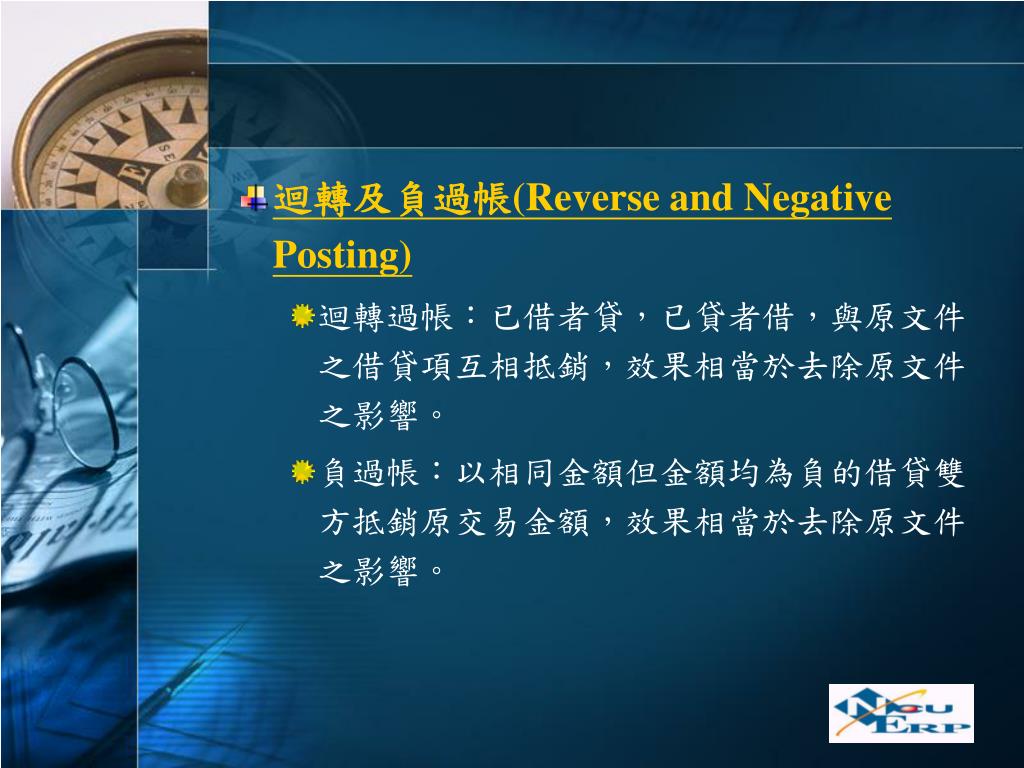 迴轉及負過帳(Reverse and Negative Posting)

迴轉過帳：已借者貸，已貸者借，與原文件之借貸項互相抵銷，效果相當於去除原文件之影響。

負過帳：以相同金額但金額均為負的借貸雙方抵銷原交易金額，效果相當於去除原文件之影響。

NCU ERP